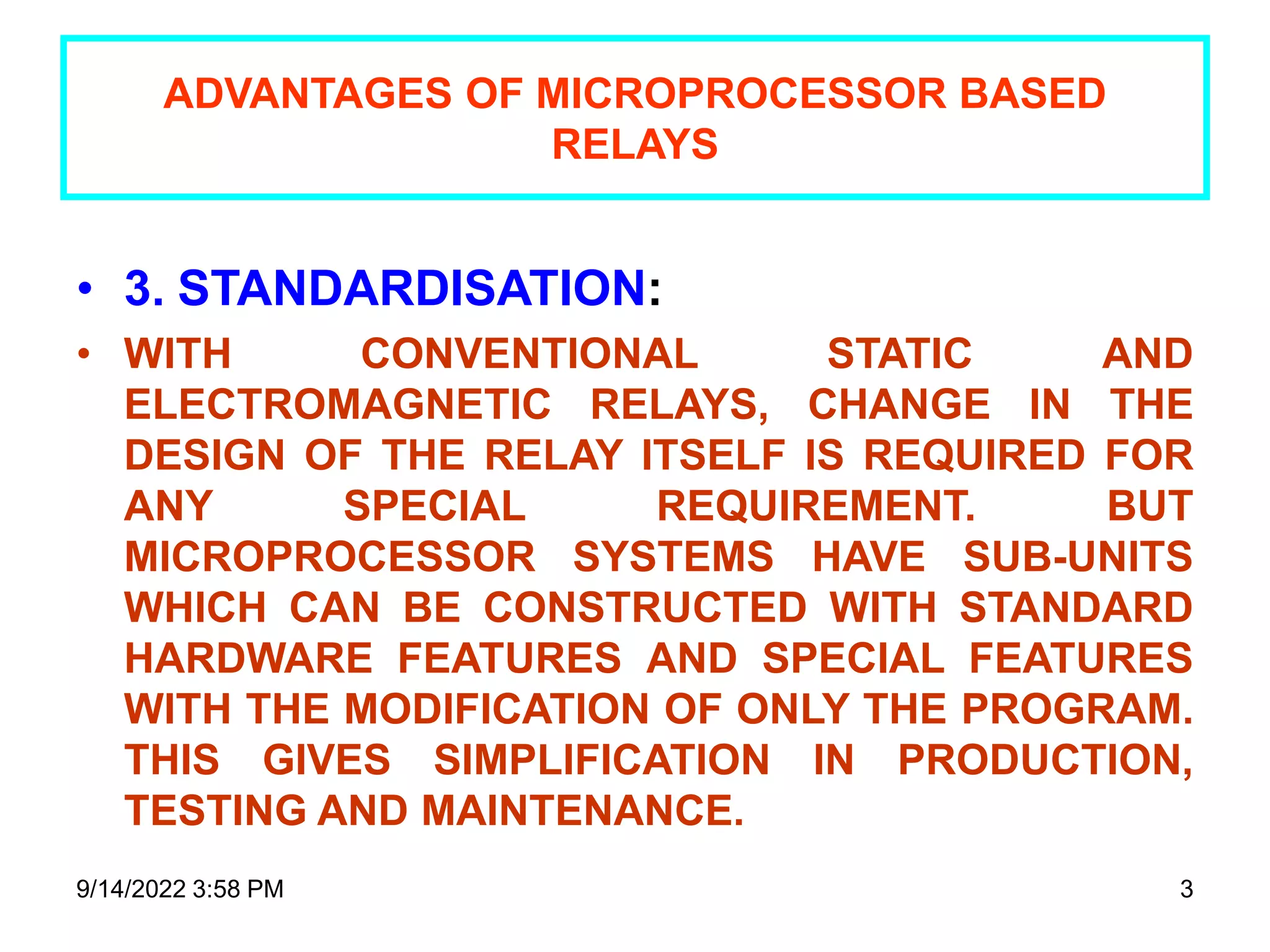 ADVANTAGES OF MICROPROCESSOR BASED RELAYS

• 3. STANDARDISATION:

• WITH CONVENTIONAL STATIC AND ELECTROMAGNETIC RELAYS, CHANGE IN THE DESIGN OF THE RELAY ITSELF IS REQUIRED FOR ANY SPECIAL REQUIREMENT. BUT MICROPROCESSOR SYSTEMS HAVE SUB-UNITS WHICH CAN BE CONSTRUCTED WITH STANDARD HARDWARE FEATURES AND SPECIAL FEATURES WITH THE MODIFICATION OF ONLY THE PROGRAM. THIS GIVES SIMPLIFICATION IN PRODUCTION, TESTING AND MAINTENANCE.

9/14/2022 3:58 PM

3